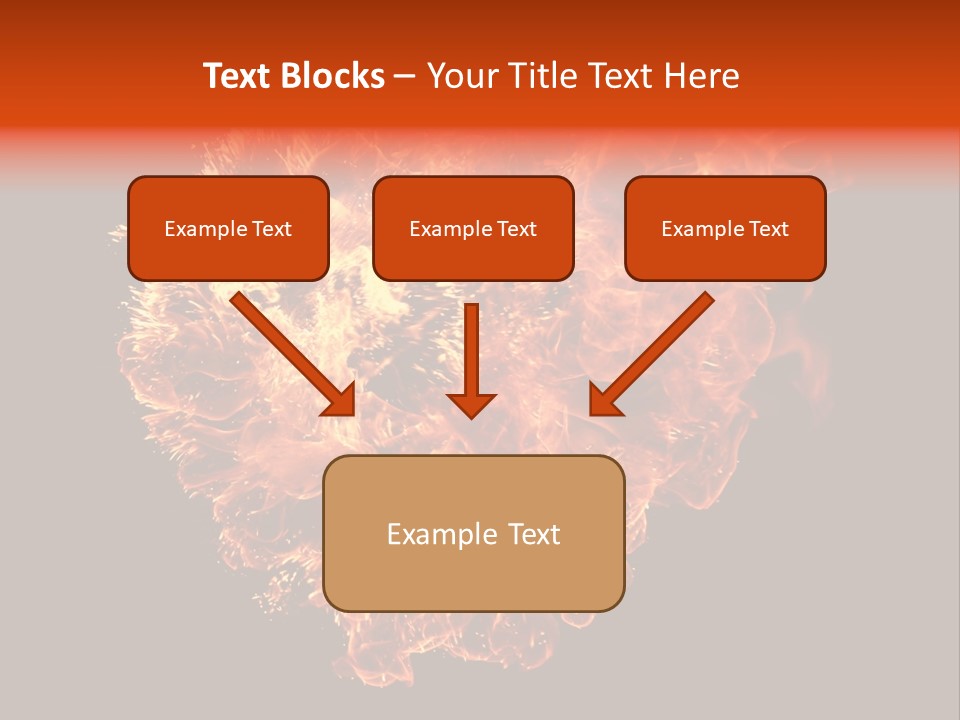 Text Blocks – Your Title Text Here

Example Text

Example Text

Example Text

Example Text